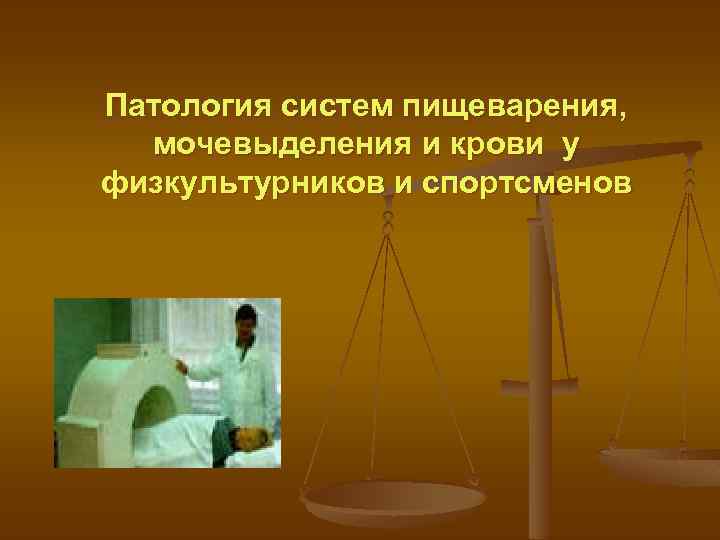 Патология систем пищеварения, мочевыделения и крови у физкультурников и спортсменов